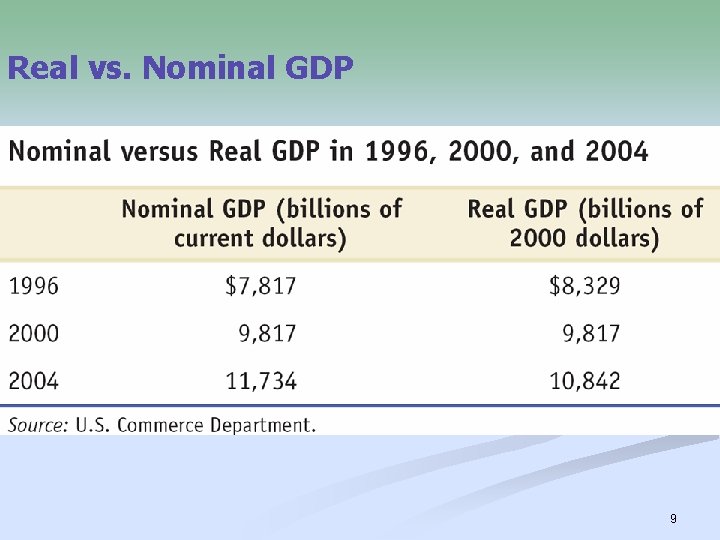 Real vs. Nominal GDP

Nominal versus Real GDP in 1996, 2000, and 2004

| | Nominal GDP (billions of current dollars) | Real GDP (billions of 2000 dollars) |
|---|---|---|
| 1996 | \$7,817 | \$8,329 |
| 2000 | 9,817 | 9,817 |
| 2004 | 11,734 | 10,842 |

Source: U.S. Commerce Department.

9